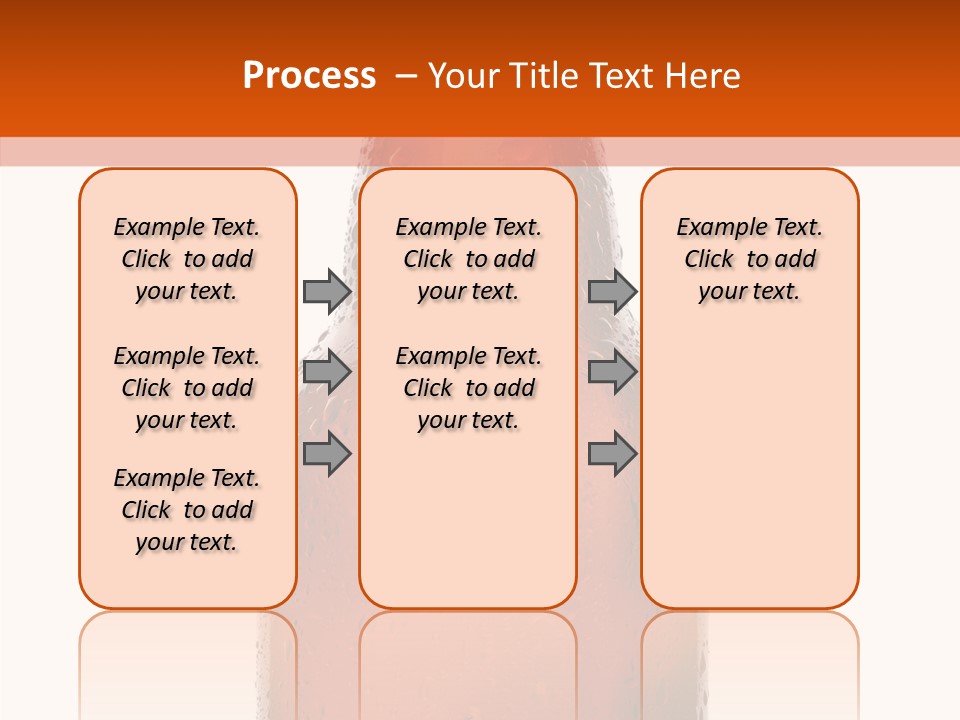 Process – Your Title Text Here

Example Text. Click to add your text.

Example Text. Click to add your text.

Example Text. Click to add your text.

Example Text. Click to add your text.

Example Text. Click to add your text.

Example Text. Click to add your text.